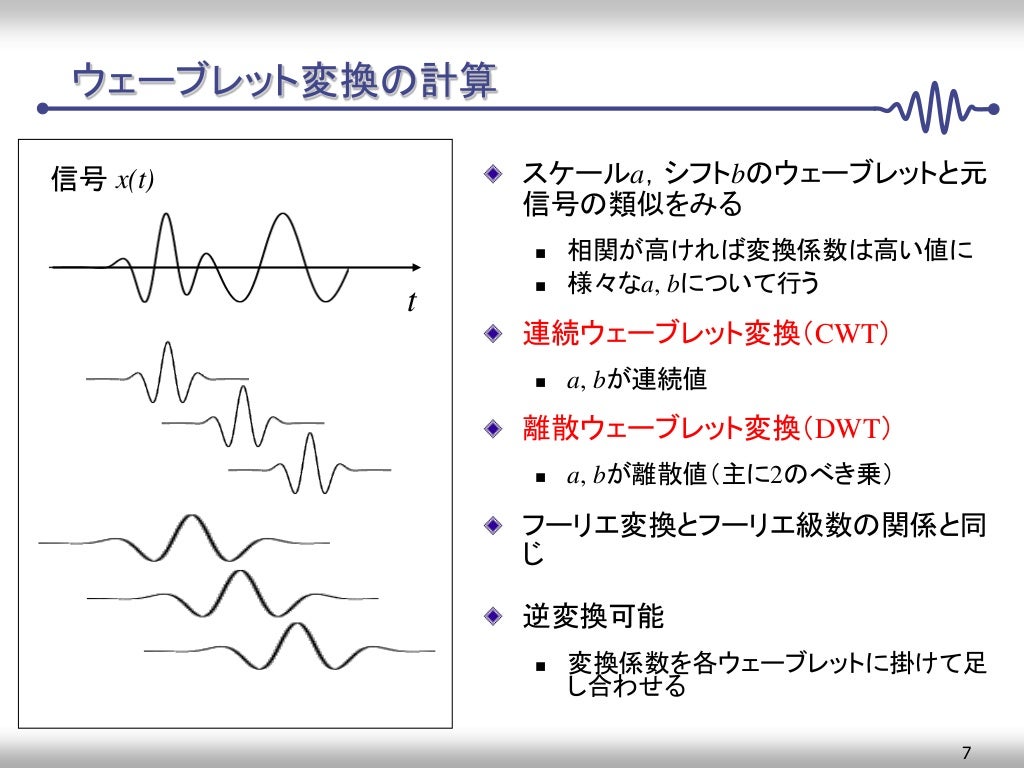 ウェーブレット変換の計算

信号 $x(t)$

$t$

スケール$a$, シフト$b$のウェーブレットと元信号の類似をみる

相関が高ければ変換係数は高い値に

様々な$a$, $b$について行う

連続ウェーブレット変換（CWT）

$a$, $b$が連続値

離散ウェーブレット変換（DWT）

$a$, $b$が離散値（主に2のべき乗）

フーリエ変換とフーリエ級数の関係と同じ

逆変換可能

変換係数を各ウェーブレットに掛けて足し合わせる

7